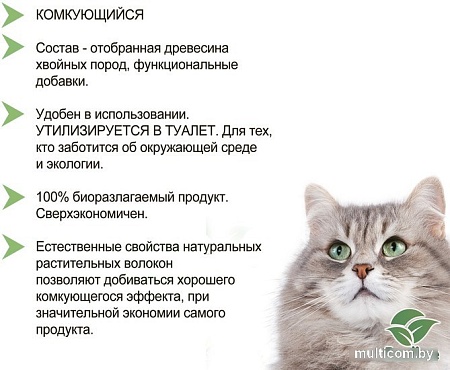 КОМКУЮЩИЙСЯ

Состав - отобранная древесина хвойных пород, функциональные добавки.

Удобен в использовании. УТИЛИЗИРУЕТСЯ В ТУАЛЕТ. Для тех, кто заботится об окружающей среде и экологии.

100% биоразлагаемый продукт. Сверхэкономичен.

Естественные свойства натуральных растительных волокон позволяют добиваться хорошего комкующегося эффекта, при значительной экономии самого продукта.

multicom.by